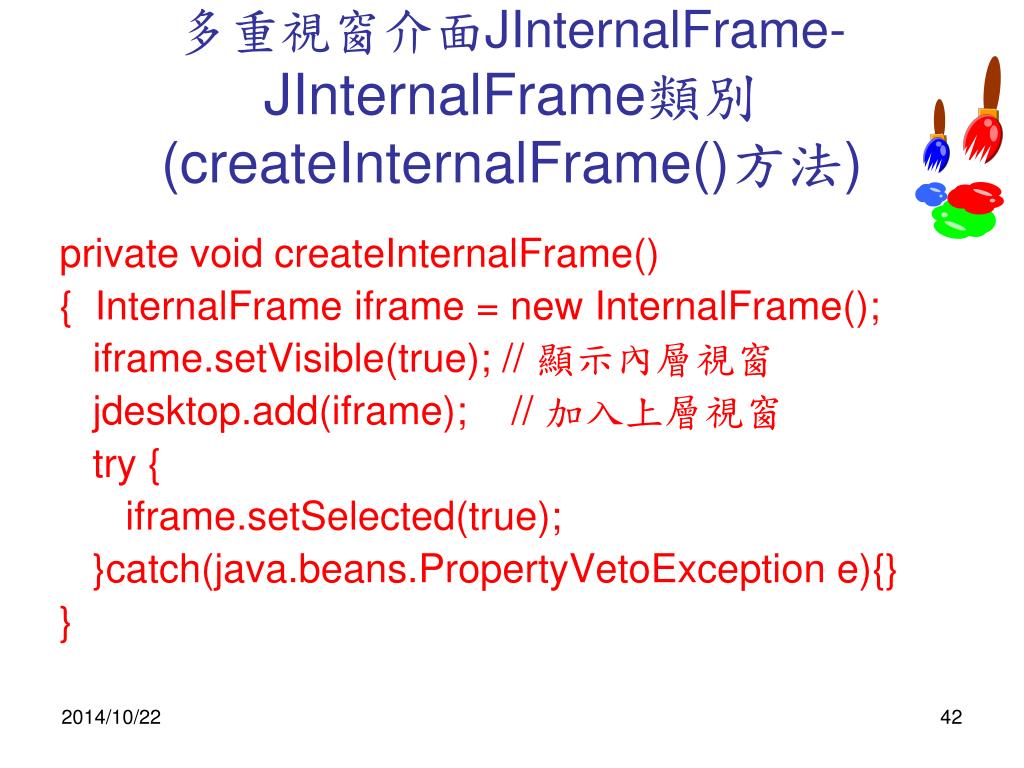 多重視窗介面JInternalFrame-JInternalFrame類別(createInternalFrame()方法)

private void createInternalFrame()
{ InternalFrame iframe = new InternalFrame();
iframe.setVisible(true); // 顯示內層視窗
jdesktop.add(iframe); // 加入上層視窗
try {
iframe.setSelected(true);
}catch(java.beans.PropertyVetoException e){}
}

2014/10/22

42